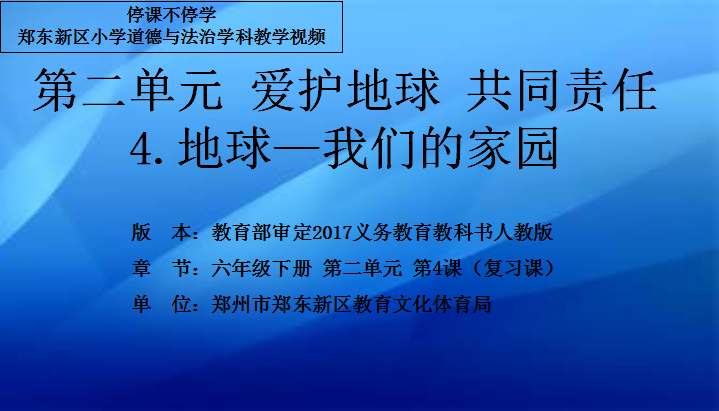 停课不停学
郑东新区小学道德与法治学科教学视频

第二单元 爱护地球 共同责任
4.地球—我们的家园

版 本：教育部审定2017义务教育教科书人教版
章 节：六年级下册 第二单元 第4课（复习课）
单 位：郑州市郑东新区教育文化体育局